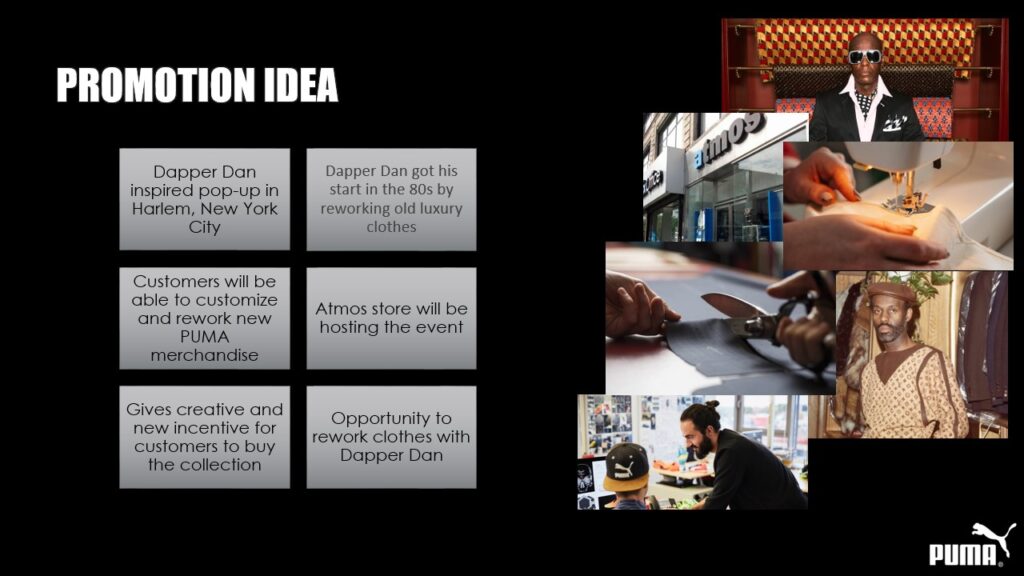 PROMOTION IDEA

Dapper Dan inspired pop-up in Harlem, New York City

Dapper Dan got his start in the 80s by reworking old luxury clothes

Customers will be able to customize and rework new PUMA merchandise

Atmos store will be hosting the event

Gives creative and new incentive for customers to buy the collection

Opportunity to rework clothes with Dapper Dan

atmos

PUMA